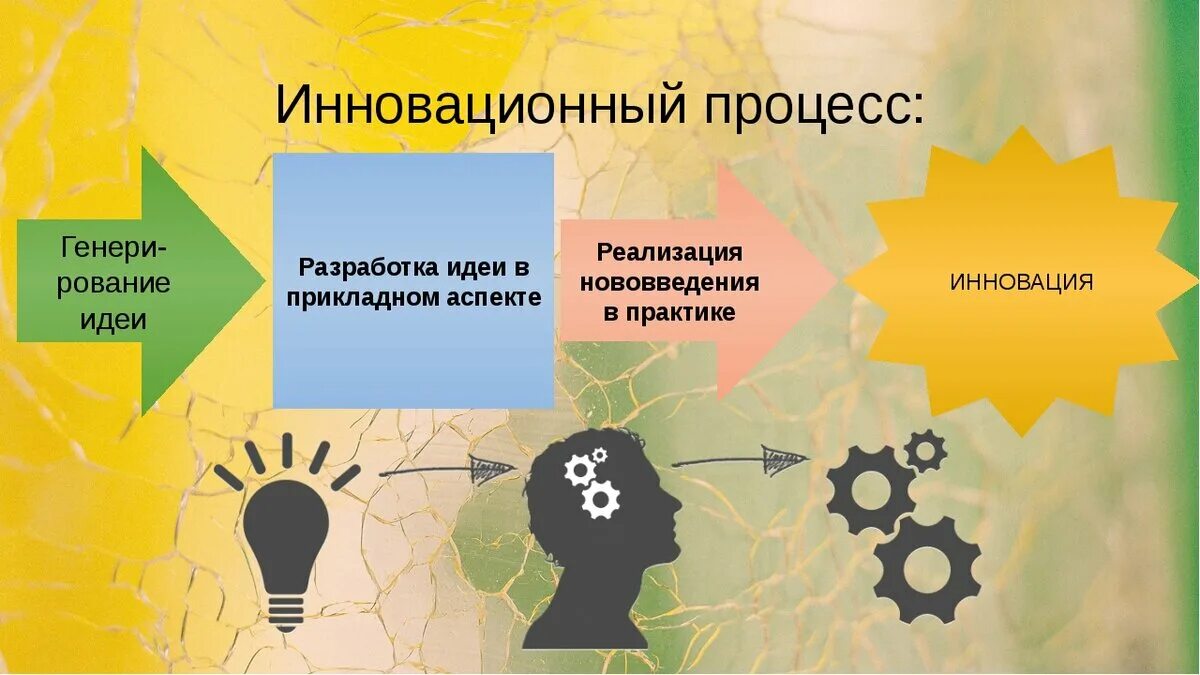 Инновационный процесс:

Генерирование идеи

Разработка идеи в прикладном аспекте

Реализация нововведения в практике

ИННОВАЦИЯ